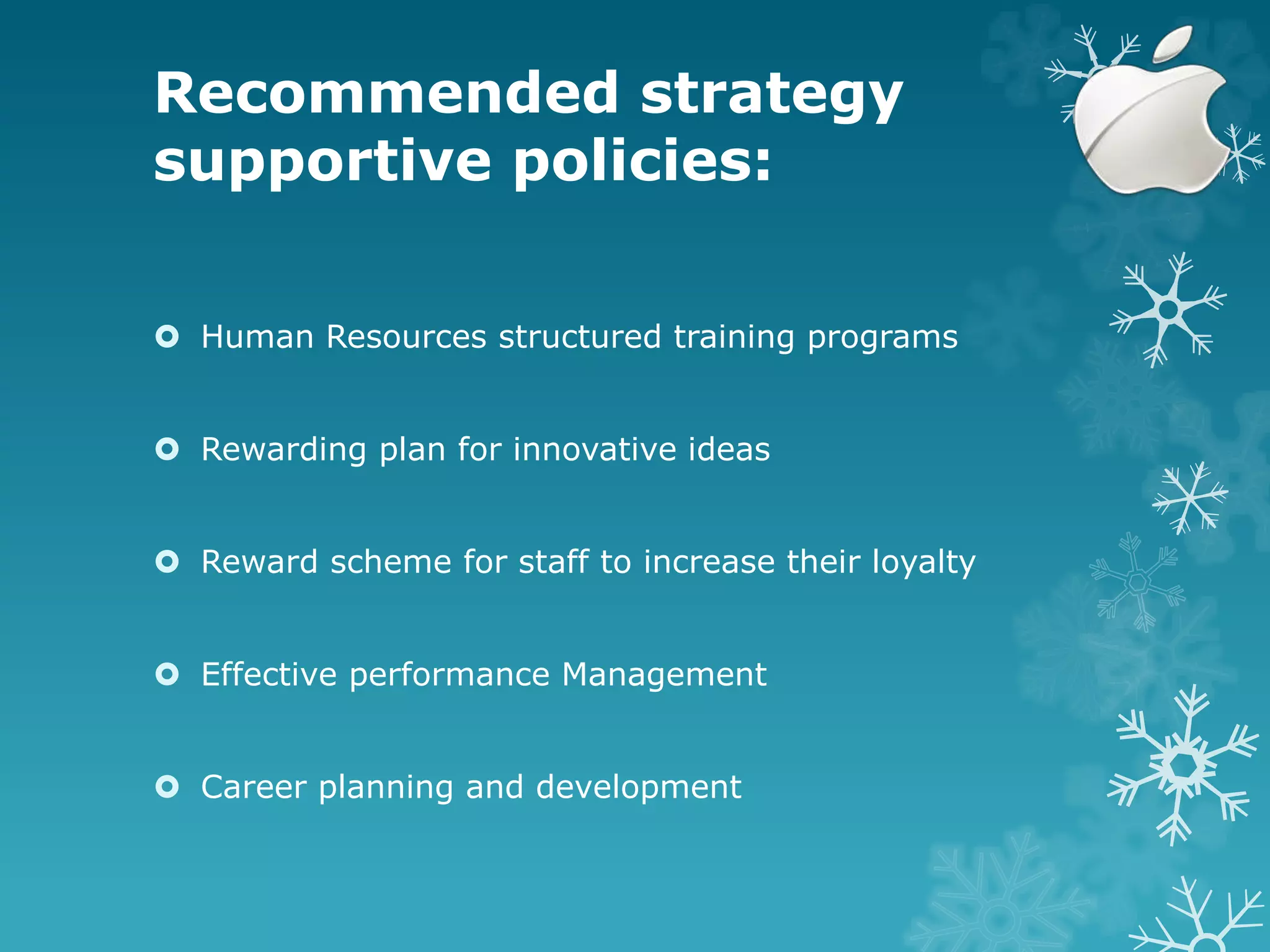 Recommended strategy supportive policies:

Human Resources structured training programs

Rewarding plan for innovative ideas

Reward scheme for staff to increase their loyalty

Effective performance Management

Career planning and development